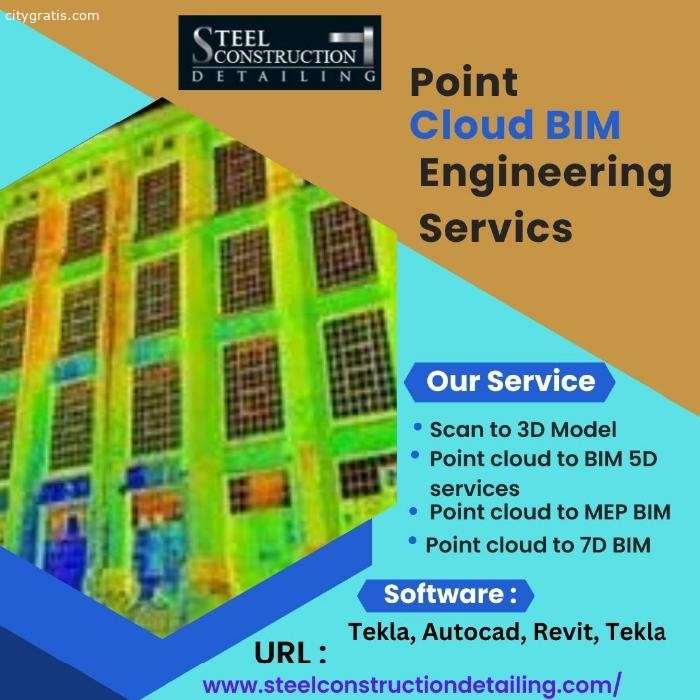 citygratis.com

STEEL CONSTRUCTION DETAILING

Point Cloud BIM Engineering Servics

Our Service

• Scan to 3D Model
• Point cloud to BIM 5D services
• Point cloud to MEP BIM
• Point cloud to 7D BIM

Software :

Tekla, Autocad, Revit, Tekla

URL :

www.steelconstructiondetailing.com/